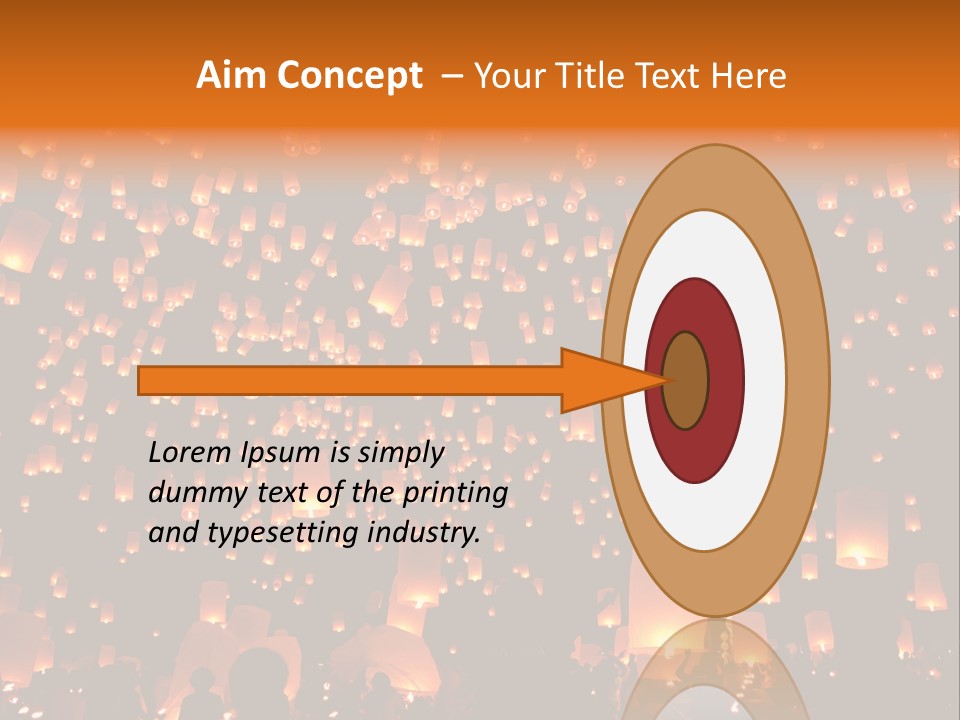 Aim Concept – Your Title Text Here

Lorem Ipsum is simply dummy text of the printing and typesetting industry.